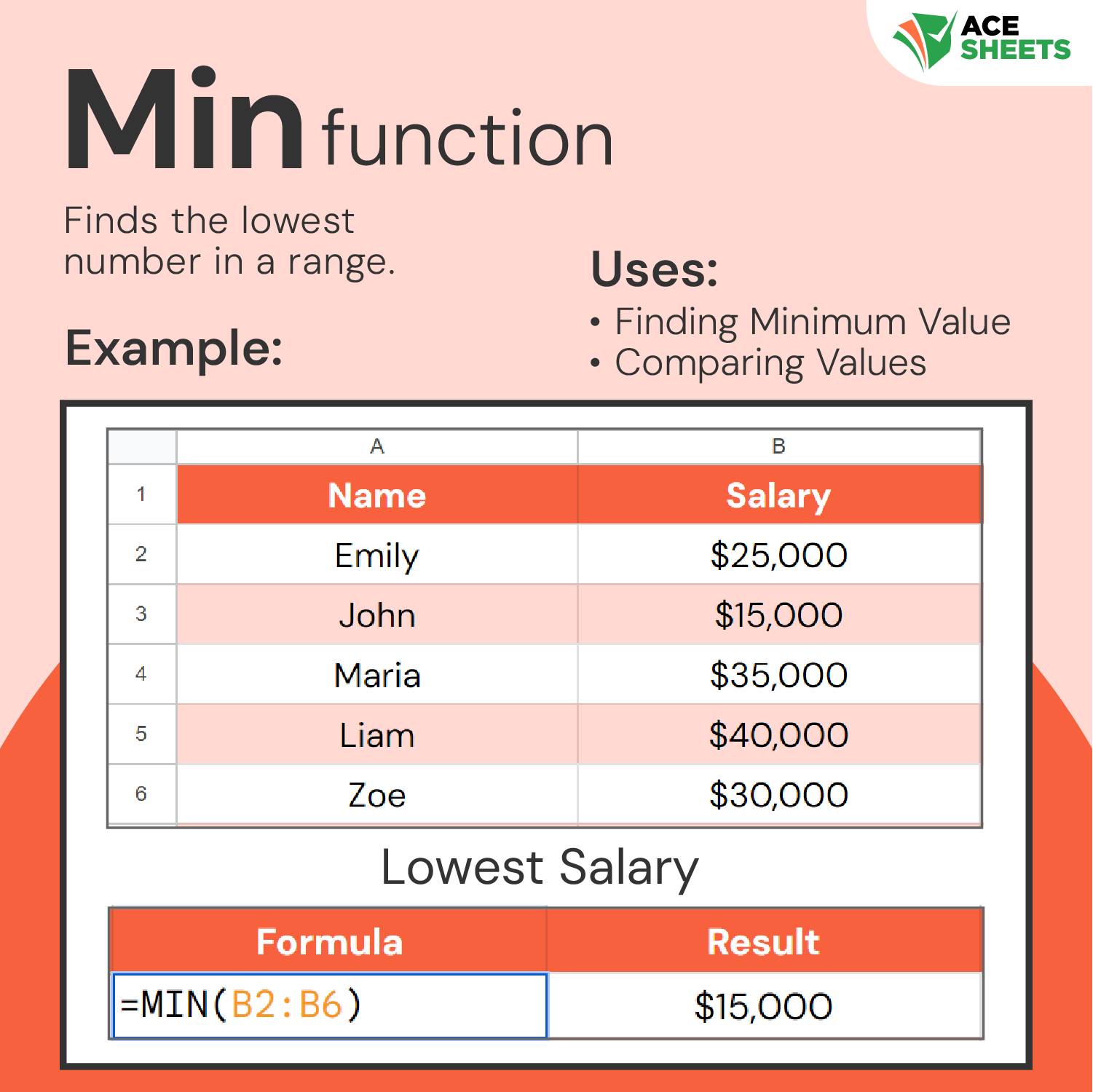 ACE SHEETS

Min function

Finds the lowest number in a range.

Example:

Uses:
• Finding Minimum Value
• Comparing Values

|   | A | B |
|---|---|---|
| 1 | Name | Salary |
| 2 | Emily | \$25,000 |
| 3 | John | \$15,000 |
| 4 | Maria | \$35,000 |
| 5 | Liam | \$40,000 |
| 6 | Zoe | \$30,000 |

Lowest Salary

| Formula | Result |
|---|---|
| =MIN(B2:B6) | \$15,000 |